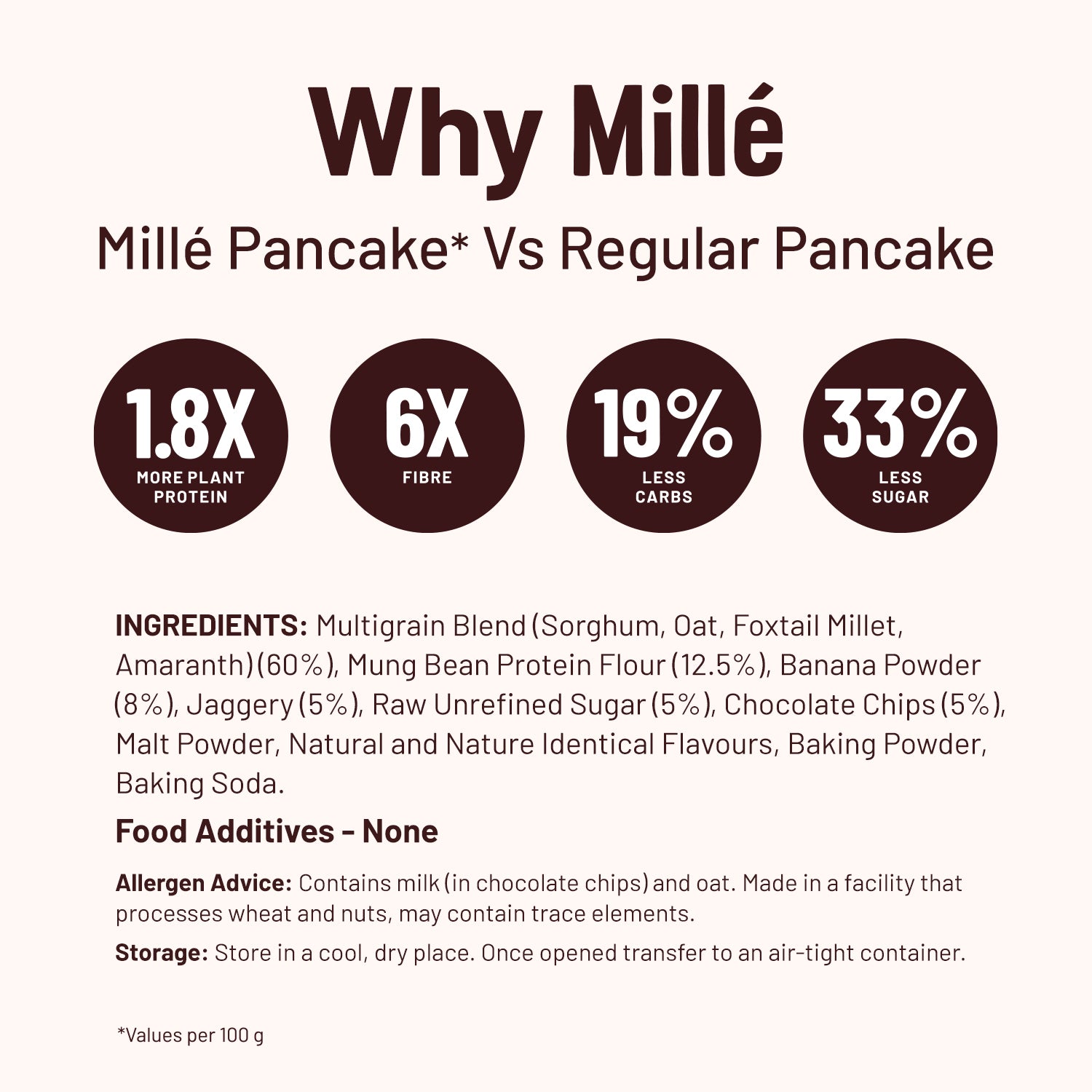 Why Millé

Millé Pancake* Vs Regular Pancake

1.8X
MORE PLANT PROTEIN

6X
FIBRE

19%
LESS CARBS

33%
LESS SUGAR

INGREDIENTS: Multigrain Blend (Sorghum, Oat, Foxtail Millet, Amaranth) (60%), Mung Bean Protein Flour (12.5%), Banana Powder (8%), Jaggery (5%), Raw Unrefined Sugar (5%), Chocolate Chips (5%), Malt Powder, Natural and Nature Identical Flavours, Baking Powder, Baking Soda.

Food Additives - None

Allergen Advice: Contains milk (in chocolate chips) and oat. Made in a facility that processes wheat and nuts, may contain trace elements.

Storage: Store in a cool, dry place. Once opened transfer to an air-tight container.

*Values per 100 g